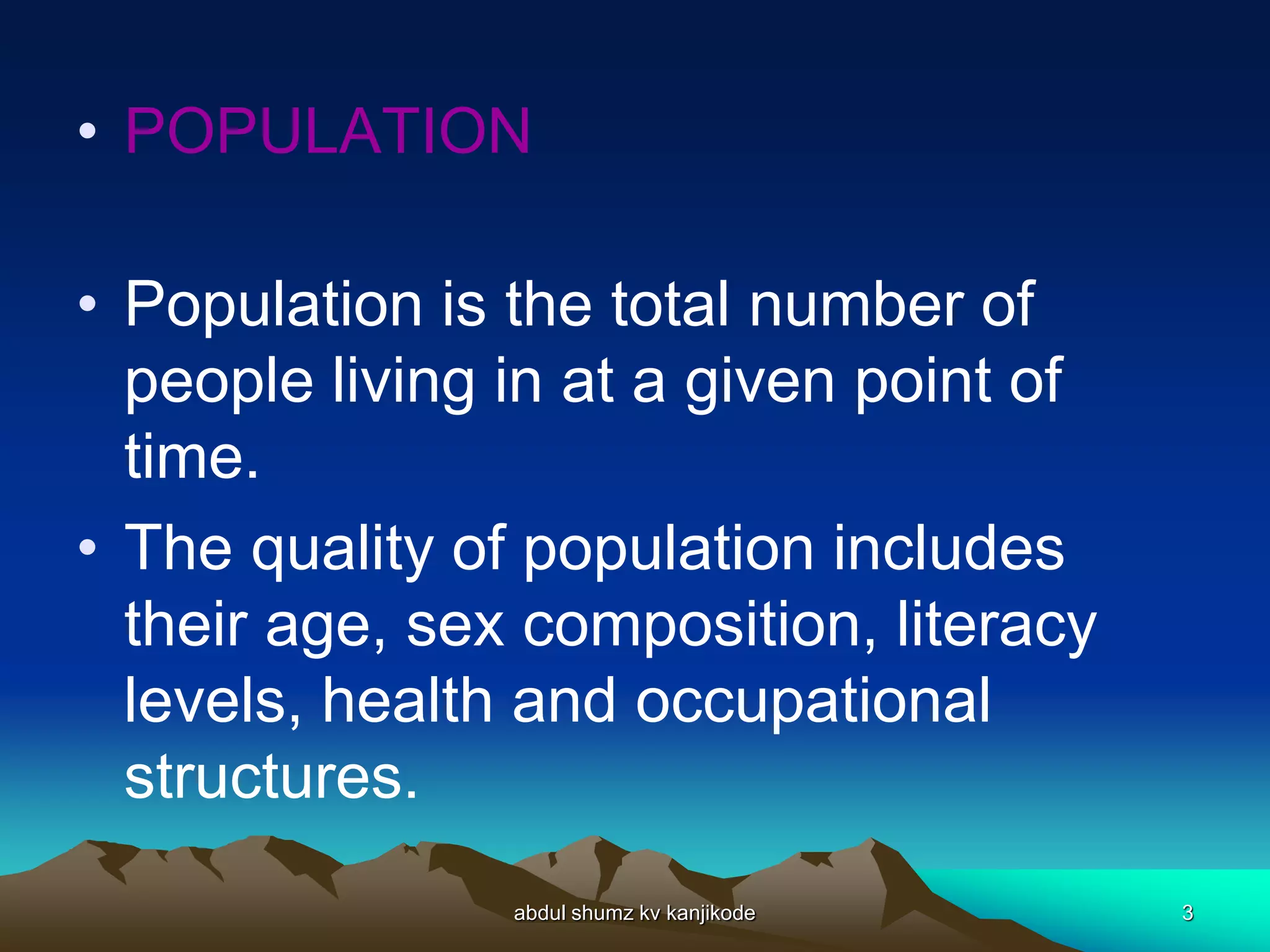 • POPULATION

• Population is the total number of people living in at a given point of time.

• The quality of population includes their age, sex composition, literacy levels, health and occupational structures.

abdul shumz kv kanjikode

3